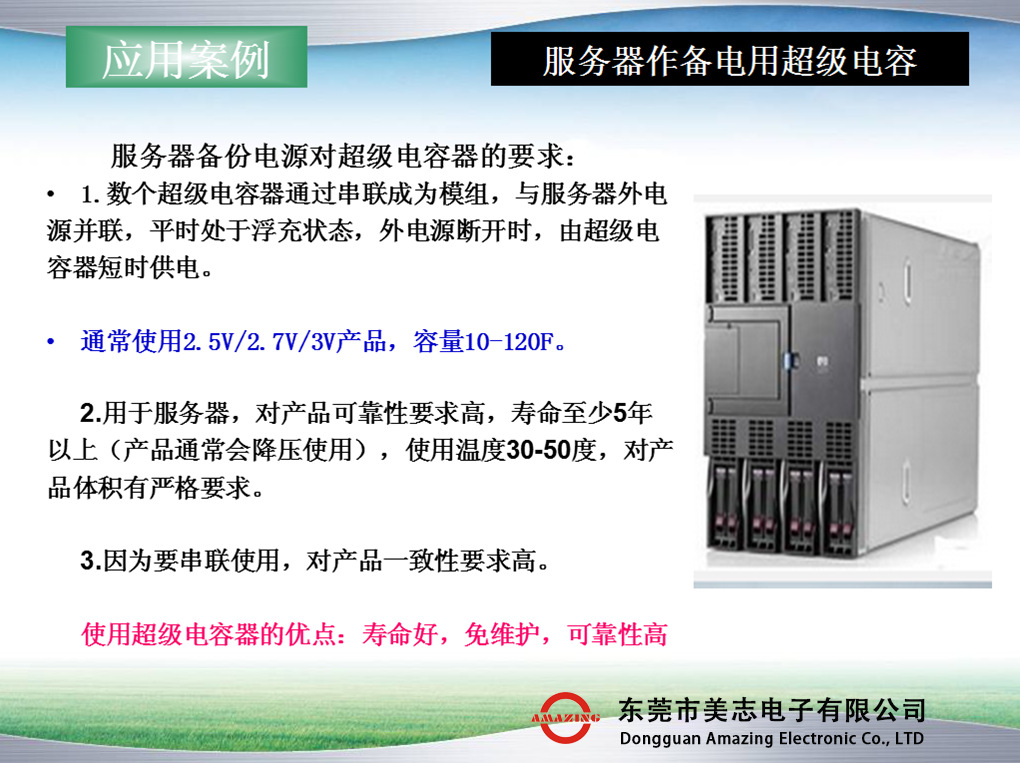 应用案例

服务器作备电用超级电容

服务器备份电源对超级电容器的要求：

• 1.数个超级电容器通过串联成为模组，与服务器外电源并联，平时处于浮充状态，外电源断开时，由超级电容器短时供电。

• 通常使用2.5V/2.7V/3V产品，容量10-120F。

2.用于服务器，对产品可靠性要求高，寿命至少5年以上（产品通常会降压使用），使用温度30-50度，对产品体积有严格要求。

3.因为要串联使用，对产品一致性要求高。

使用超级电容器的优点：寿命好，免维护，可靠性高

AMAZING

东莞市美志电子有限公司
Dongguan Amazing Electronic Co., LTD